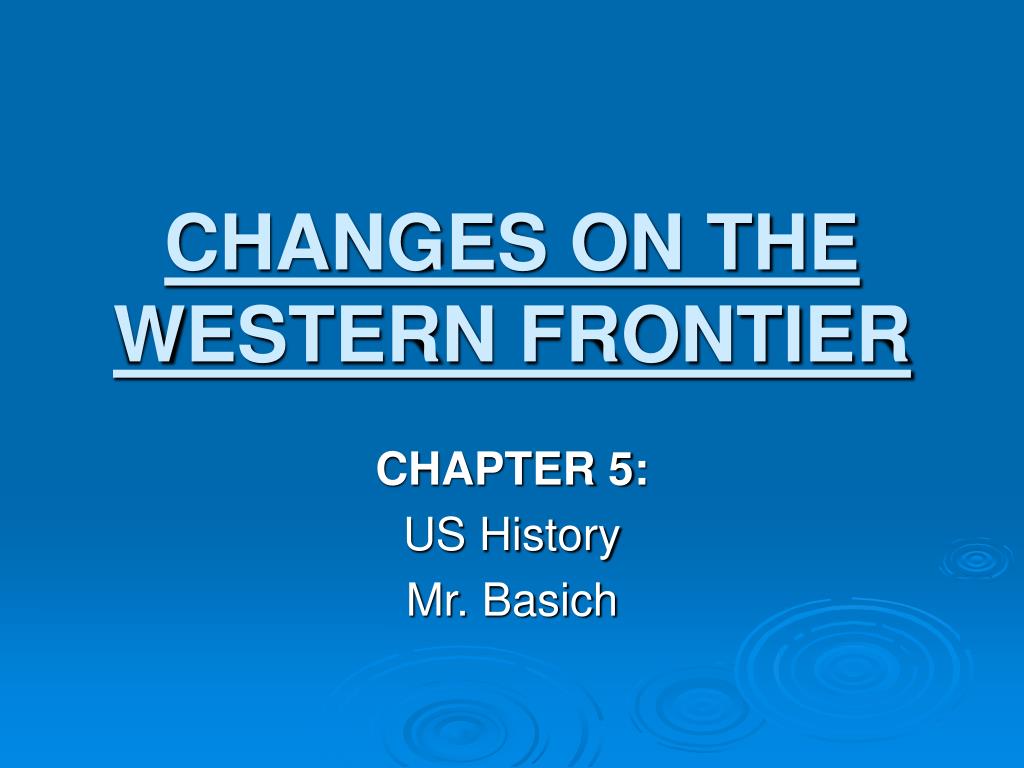 CHANGES ON THE WESTERN FRONTIER

CHAPTER 5:
US History
Mr. Basich